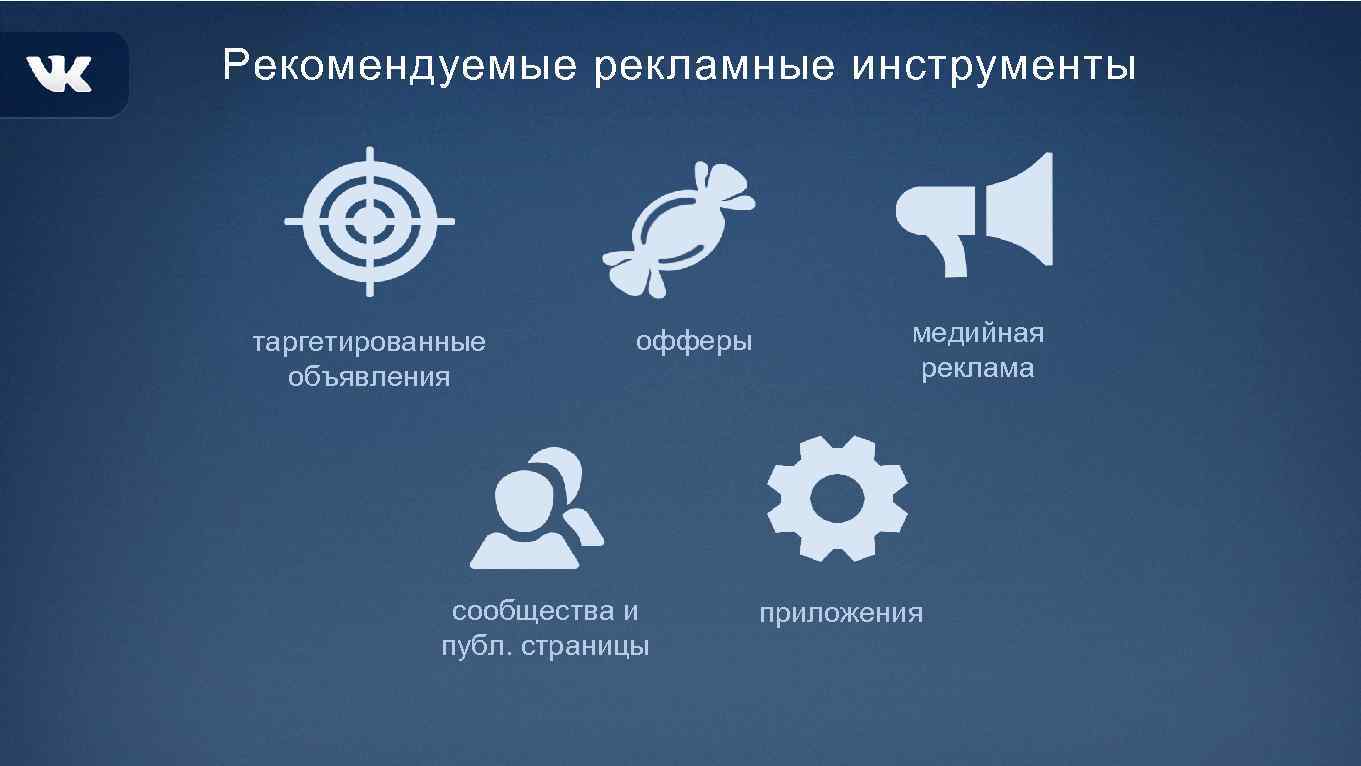 VK

Рекомендуемые рекламные инструменты

таргетированные объявления

офферы

медийная реклама

сообщества и публ. страницы

приложения